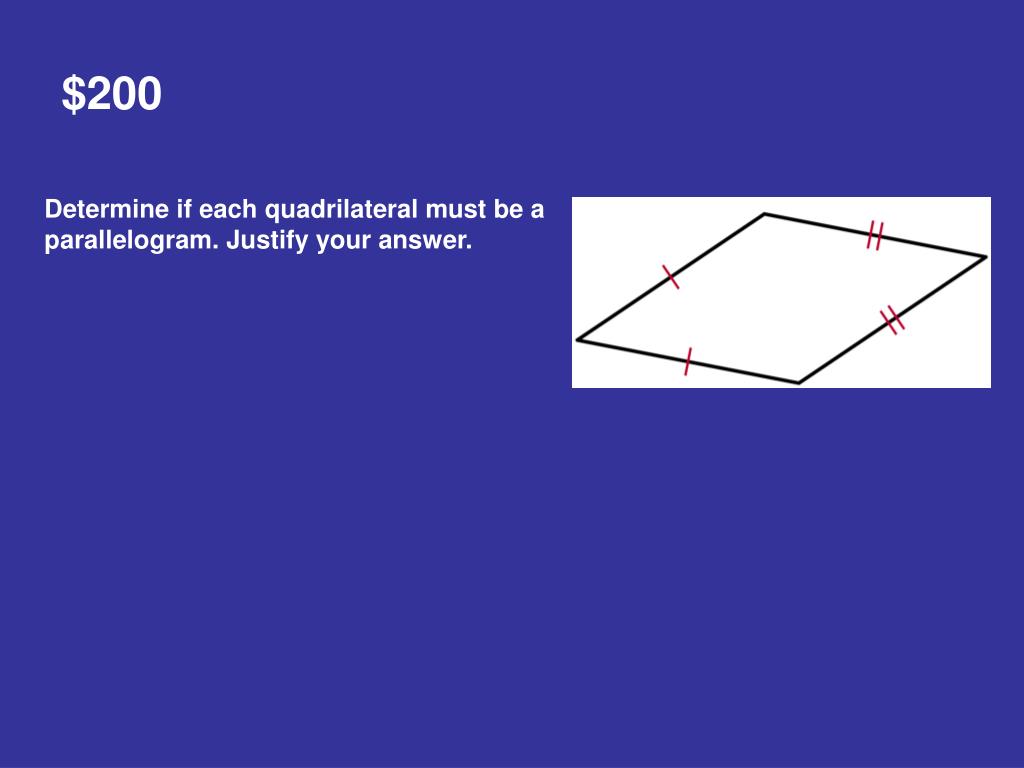 \$200

Determine if each quadrilateral must be a parallelogram. Justify your answer.